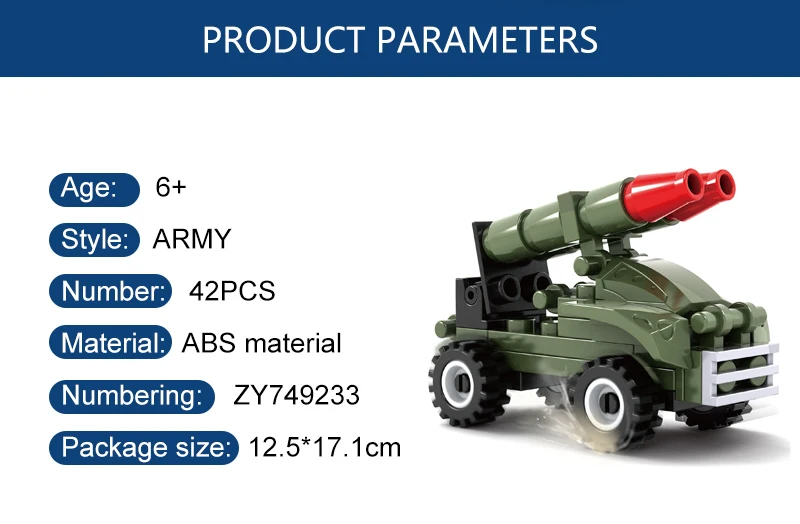 PRODUCT PARAMETERS

Age: 6+

Style: ARMY

Number: 42PCS

Material: ABS material

Numbering: ZY749233

Package size: 12.5*17.1cm